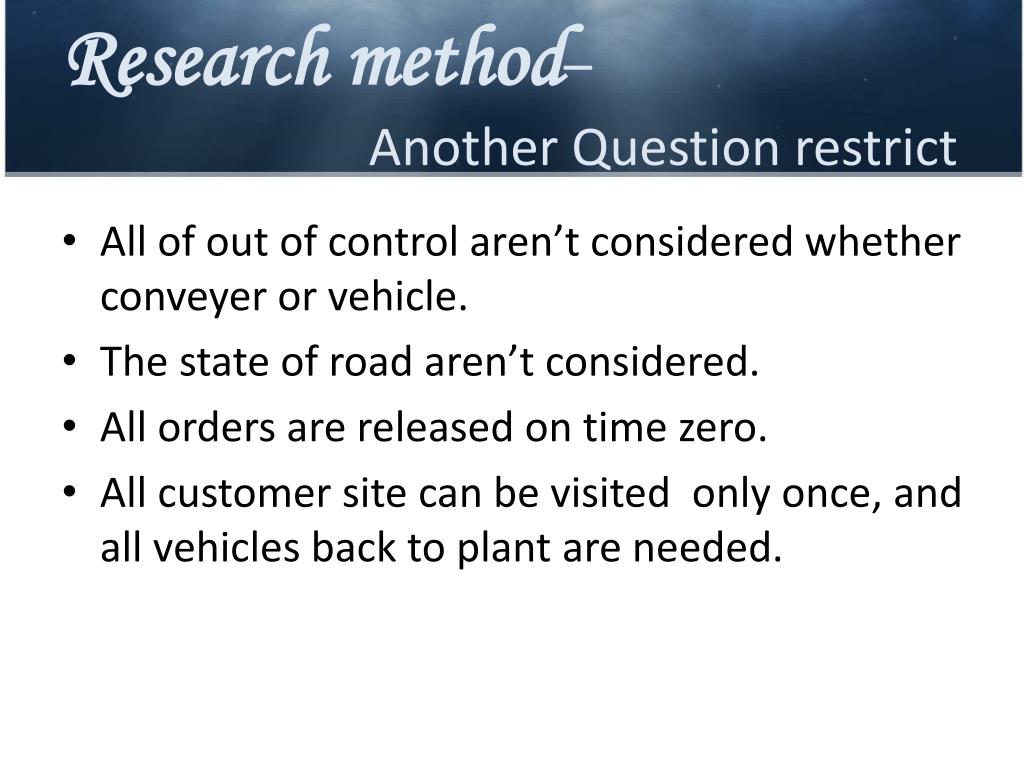 Research method–

Another Question restrict

• All of out of control aren’t considered whether conveyer or vehicle.
• The state of road aren’t considered.
• All orders are released on time zero.
• All customer site can be visited only once, and all vehicles back to plant are needed.